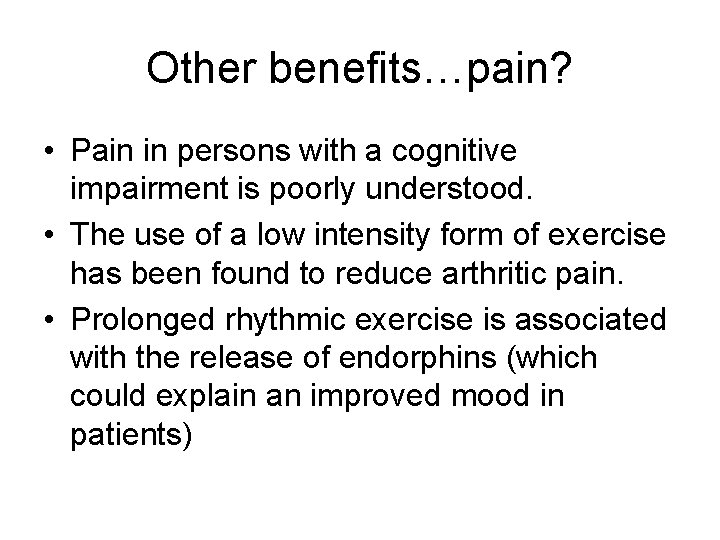 Other benefits…pain?

• Pain in persons with a cognitive impairment is poorly understood.
• The use of a low intensity form of exercise has been found to reduce arthritic pain.
• Prolonged rhythmic exercise is associated with the release of endorphins (which could explain an improved mood in patients)